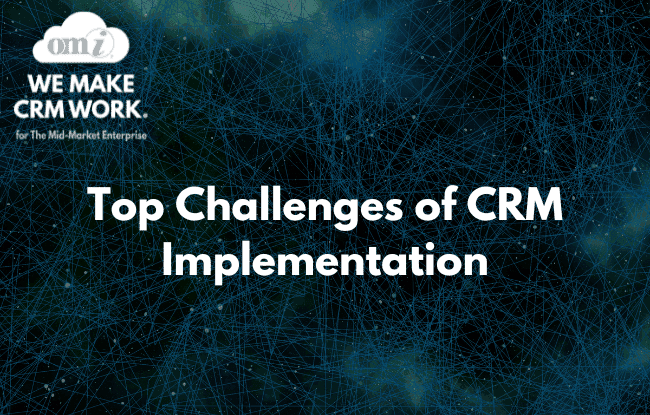 omi

WE MAKE CRM WORK.

for The Mid-Market Enterprise

Top Challenges of CRM Implementation